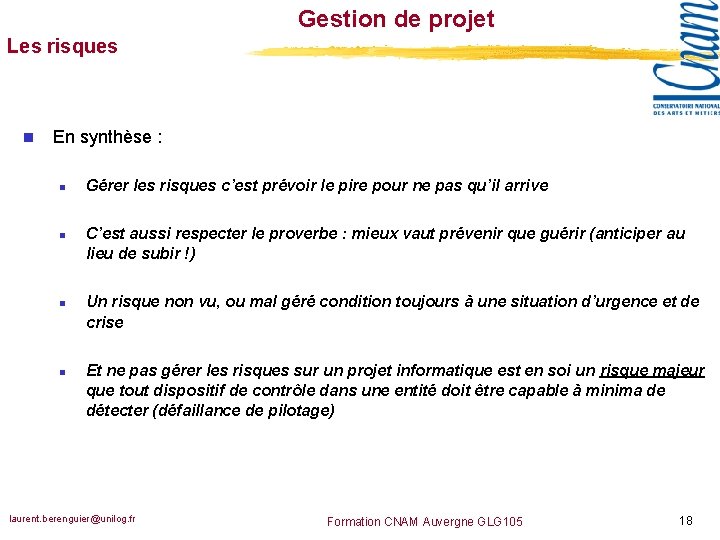 Gestion de projet

Les risques

Cnam
CONSERVATOIRE NATIONAL DES ARTS ET METIERS

En synthèse :

Gérer les risques c'est prévoir le pire pour ne pas qu'il arrive

C'est aussi respecter le proverbe : mieux vaut prévenir que guérir (anticiper au lieu de subir !)

Un risque non vu, ou mal géré condition toujours à une situation d'urgence et de crise

Et ne pas gérer les risques sur un projet informatique est en soi un risque majeur que tout dispositif de contrôle dans une entité doit être capable à minima de détecter (défaillance de pilotage)

laurent.berenguier@unilog.fr

Formation CNAM Auvergne GLG105

18